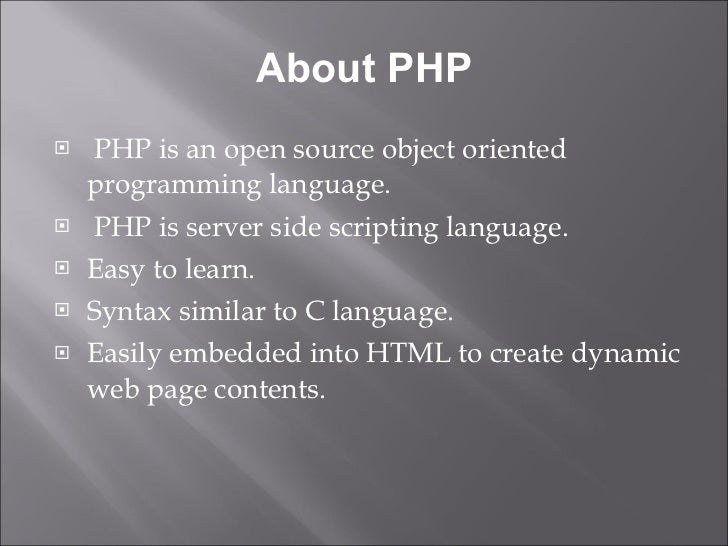 About PHP

PHP is an open source object oriented programming language.

PHP is server side scripting language.

Easy to learn.

Syntax similar to C language.

Easily embedded into HTML to create dynamic web page contents.